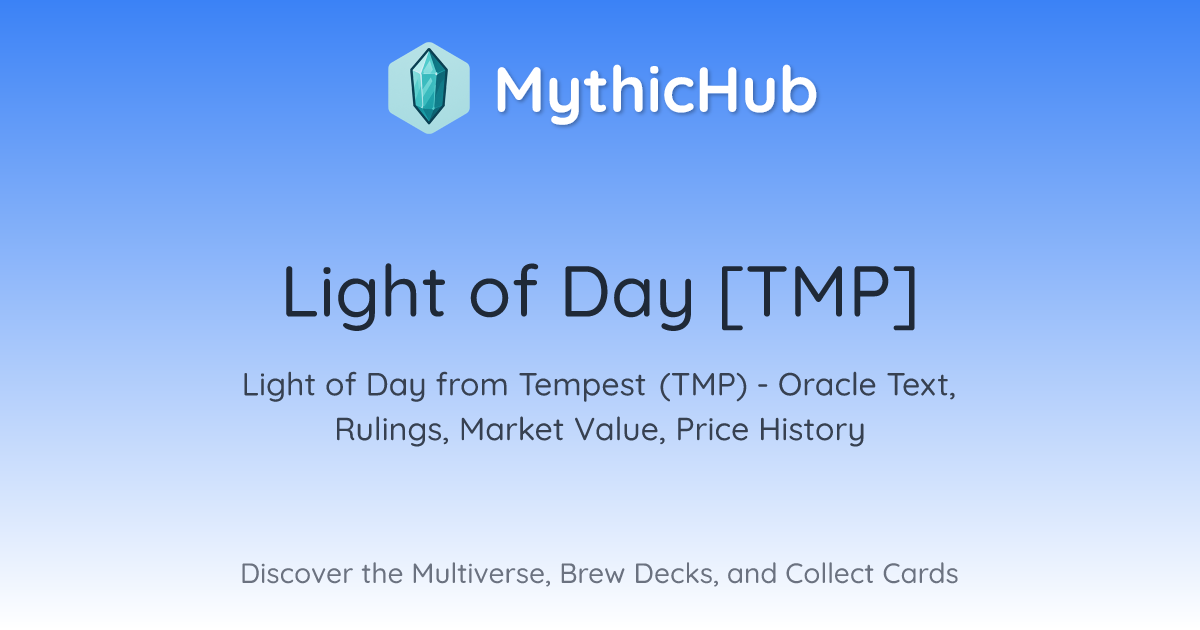 MythicHub

Light of Day [TMP]

Light of Day from Tempest (TMP) - Oracle Text, Rulings, Market Value, Price History

Discover the Multiverse, Brew Decks, and Collect Cards